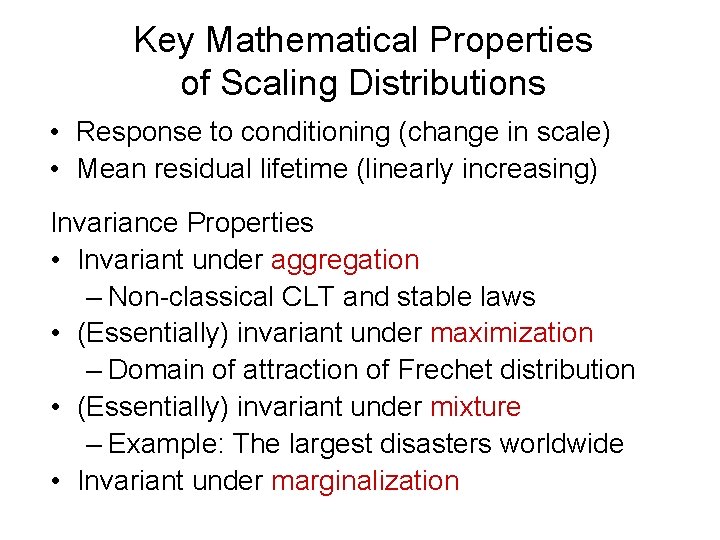 Key Mathematical Properties of Scaling Distributions

• Response to conditioning (change in scale)
• Mean residual lifetime (linearly increasing)

Invariance Properties
• Invariant under aggregation
– Non-classical CLT and stable laws
• (Essentially) invariant under maximization
– Domain of attraction of Frechet distribution
• (Essentially) invariant under mixture
– Example: The largest disasters worldwide
• Invariant under marginalization